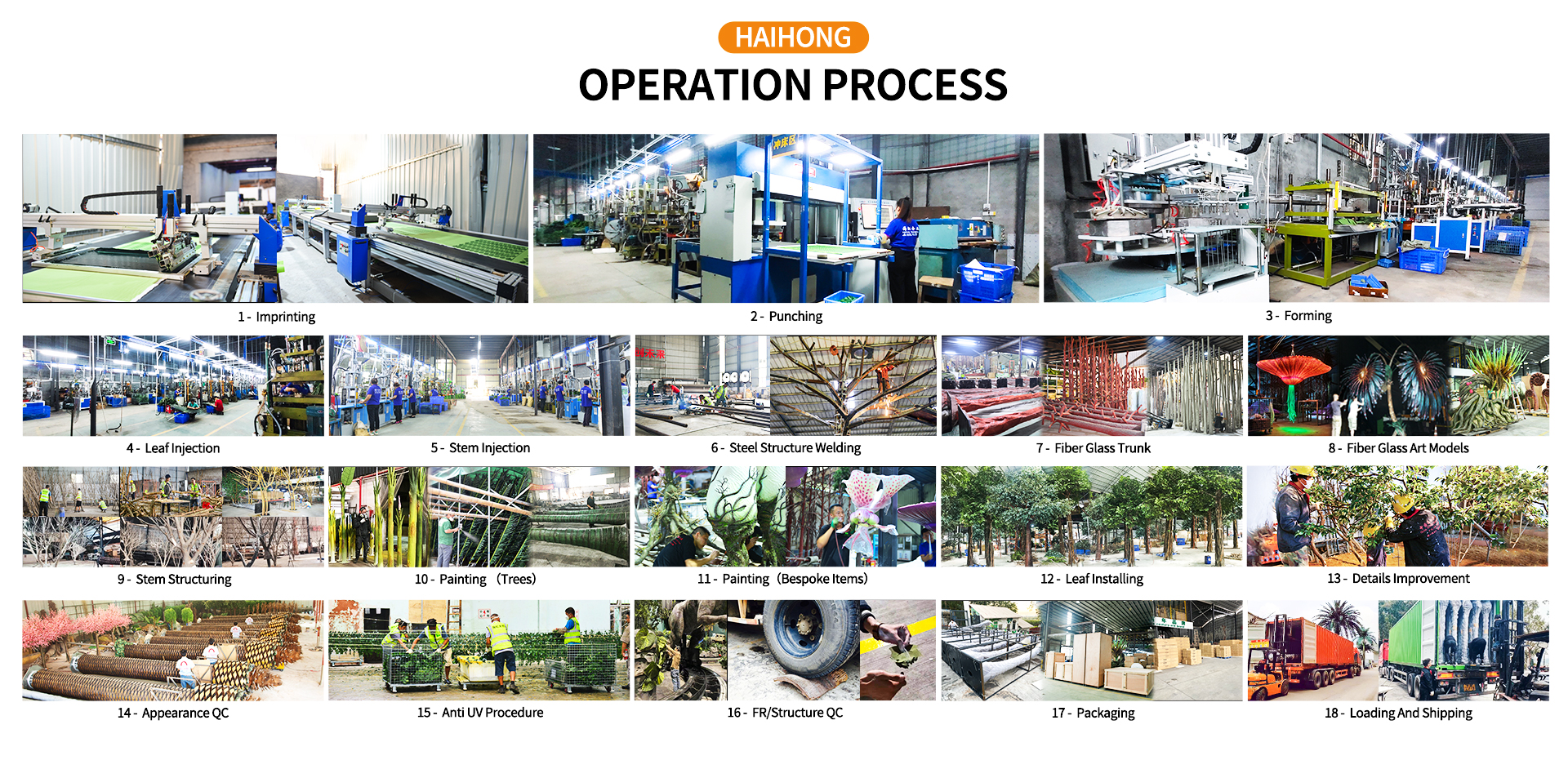 HAIHONG
OPERATION PROCESS

1 - Imprinting
2 - Punching
3 - Forming
4 - Leaf Injection
5 - Stem Injection
6 - Steel Structure Welding
7 - Fiber Glass Trunk
8 - Fiber Glass Art Models
9 - Stem Structuring
10 - Painting （Trees)
11 - Painting （Bespoke Items)
12 - Leaf Installing
13 - Details Improvement
14 - Appearance QC
15 - Anti UV Procedure
16 - FR/Structure QC
17 - Packaging
18 - Loading And Shipping